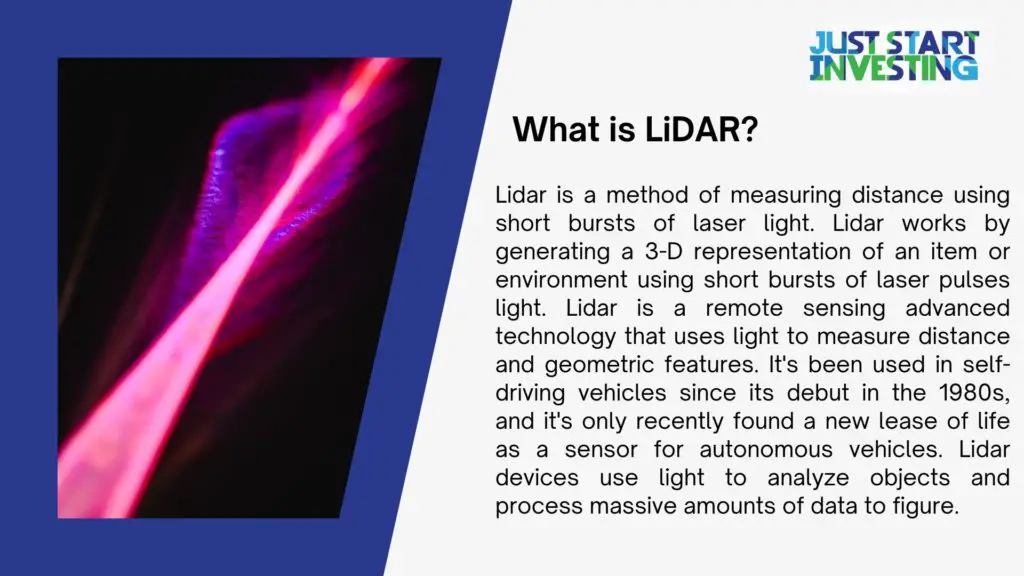 JUST START INVESTING

What is LiDAR?

Lidar is a method of measuring distance using short bursts of laser light. Lidar works by generating a 3-D representation of an item or environment using short bursts of laser pulses light. Lidar is a remote sensing advanced technology that uses light to measure distance and geometric features. It's been used in self-driving vehicles since its debut in the 1980s, and it's only recently found a new lease of life as a sensor for autonomous vehicles. Lidar devices use light to analyze objects and process massive amounts of data to figure.